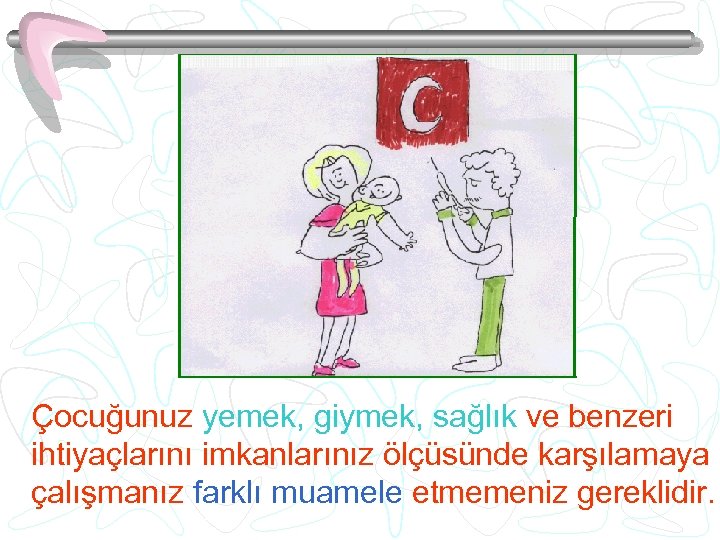 Çocuğunuz yemek, giymek, sağlık ve benzeri ihtiyaçlarını imkanlarınız ölçüsünde karşılamaya çalışmanız farklı muamele etmemeniz gereklidir.